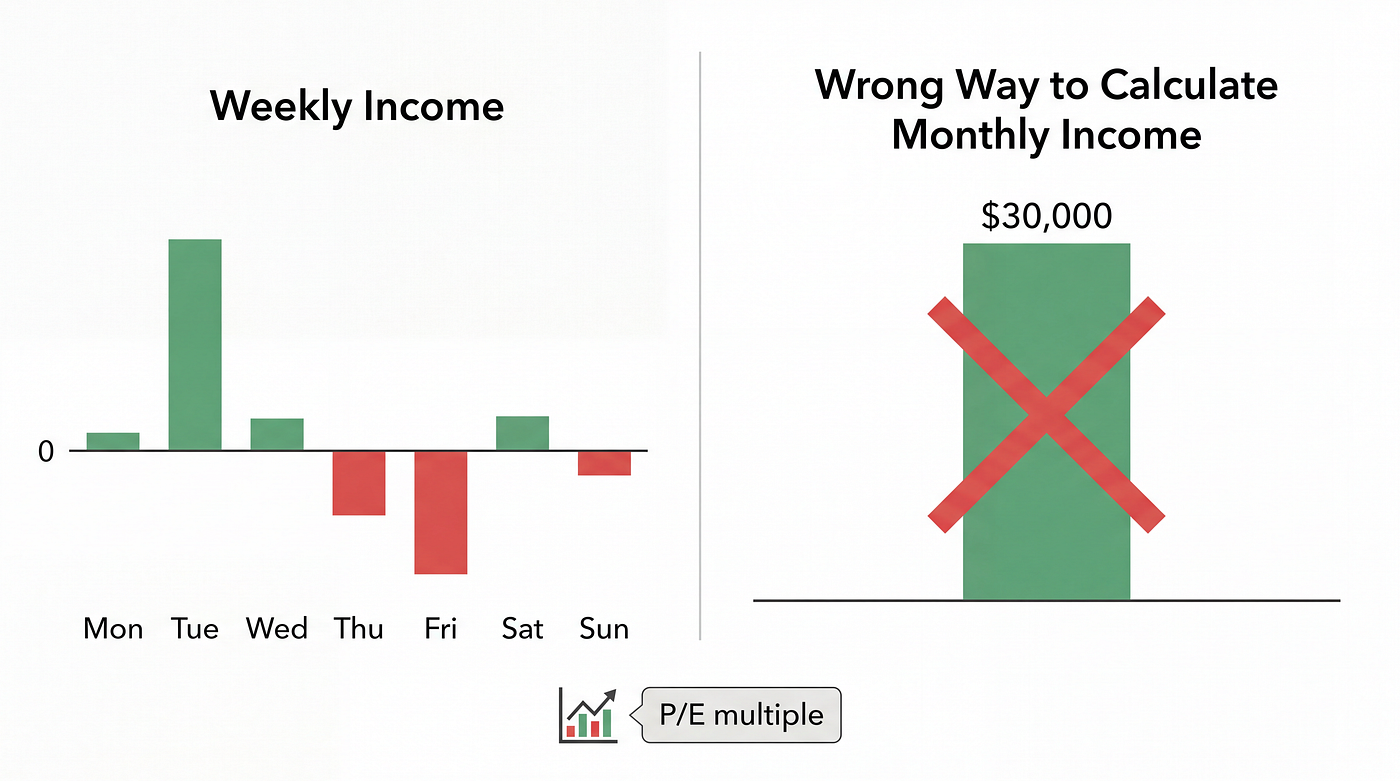 Weekly Income

0

Mon Tue Wed Thu Fri Sat Sun

Wrong Way to Calculate Monthly Income

$30,000

P/E multiple